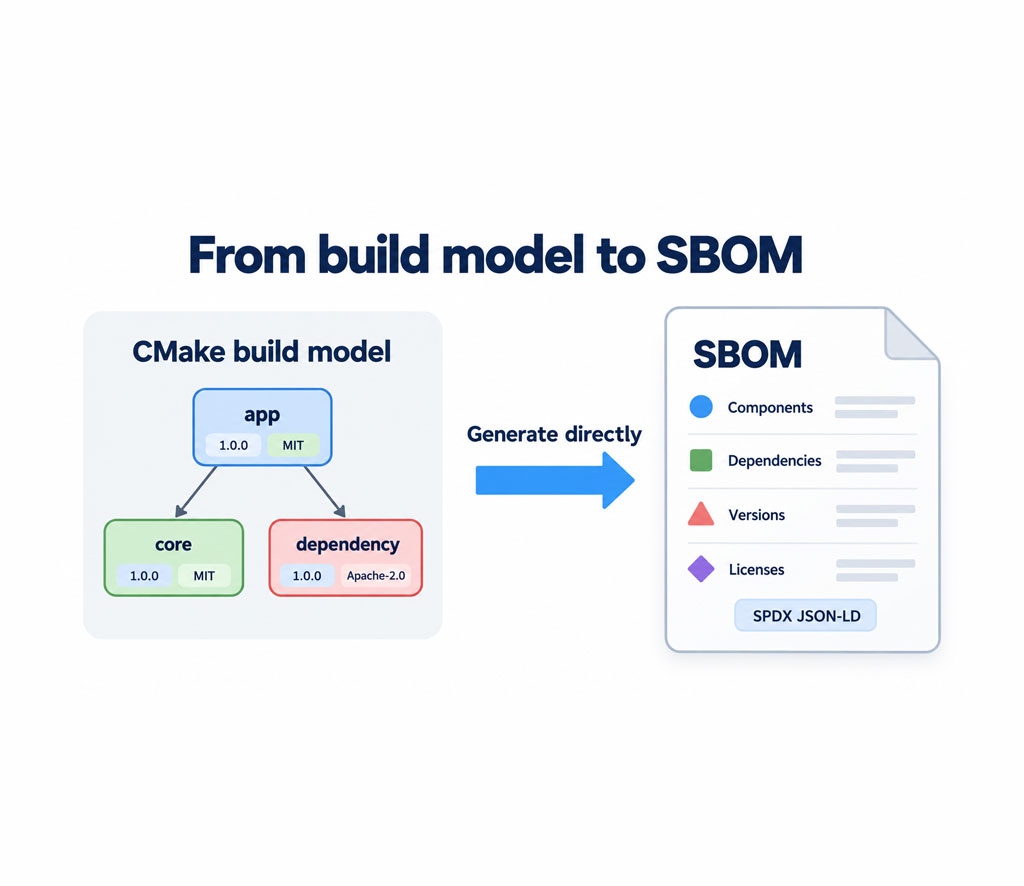 From build model to SBOM

CMake build model

app
1.0.0 MIT

core
1.0.0 MIT

dependency
1.0.0 Apache-2.0

Generate directly

SBOM

Components

Dependencies

Versions

Licenses

SPDX JSON-LD